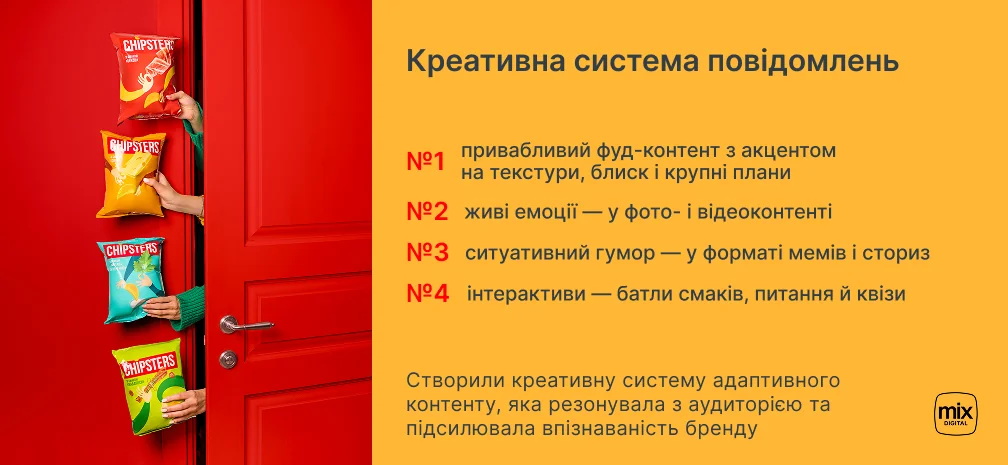 CHIPSTERS
CHIPSTERS
CHIPSTERS
CHIPSTERS

Креативна система повідомлень

№1 привабливий фуд-контент з акцентом на текстури, блиск і крупні плани

№2 живі емоції — у фото- і відеоконтенті

№3 ситуативний гумор — у форматі мемів і сториз

№4 інтерактиви — батли смаків, питання й квізи

Створили креативну систему адаптивного контенту, яка резонувала з аудиторією та підсилювала впізнаваність бренду

mix DIGITAL